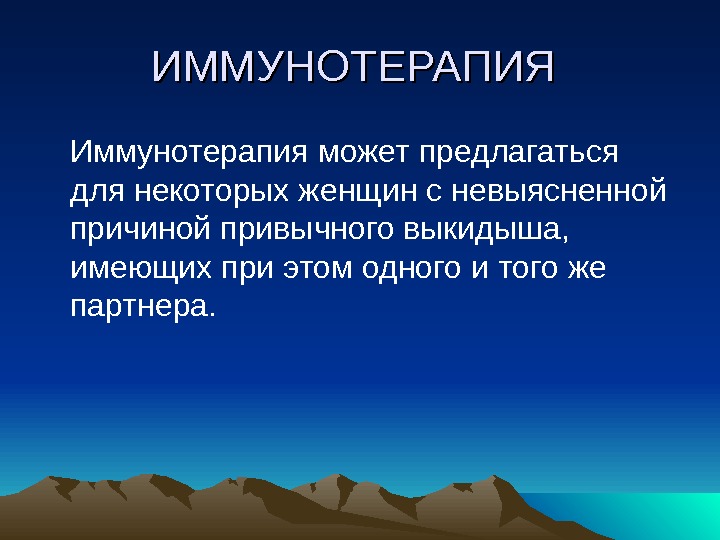 ИММУНОТЕРАПИЯ

Иммунотерапия может предлагаться для некоторых женщин с невыясненной причиной привычного выкидыша, имеющих при этом одного и того же партнера.